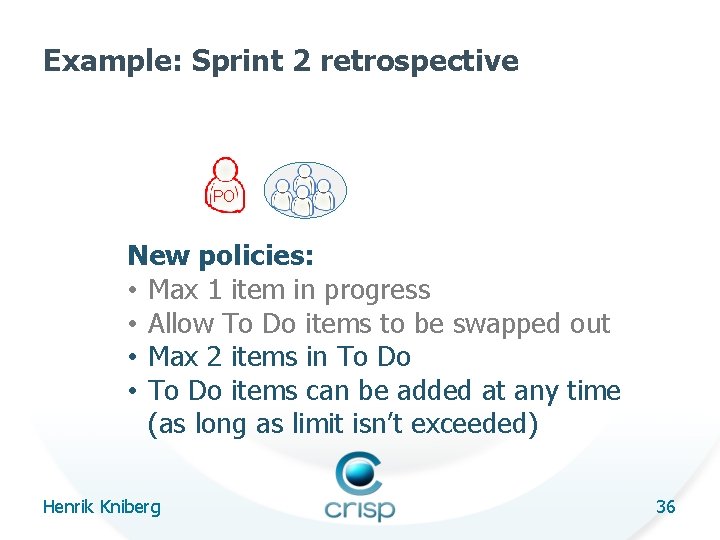 Example: Sprint 2 retrospective

PO

New policies:
• Max 1 item in progress
• Allow To Do items to be swapped out
• Max 2 items in To Do
• To Do items can be added at any time (as long as limit isn't exceeded)

Henrik Kniberg

crisp

36